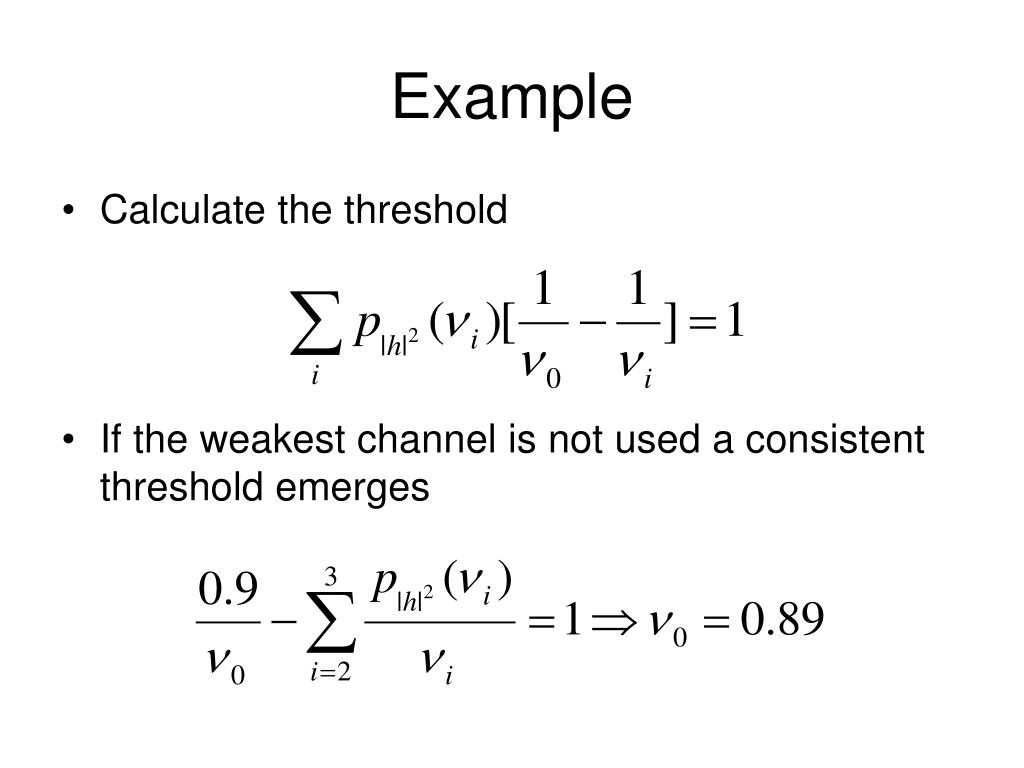 Example

• Calculate the threshold

$\sum_{i} p_{|h|^2}(\nu_i)[\frac{1}{\nu_0} - \frac{1}{\nu_i}] = 1$

• If the weakest channel is not used a consistent threshold emerges

$\frac{0.9}{\nu_0} - \sum_{i=2}^{3} \frac{p_{|h|^2}(\nu_i)}{\nu_i} = 1 \Rightarrow \nu_0 = 0.89$